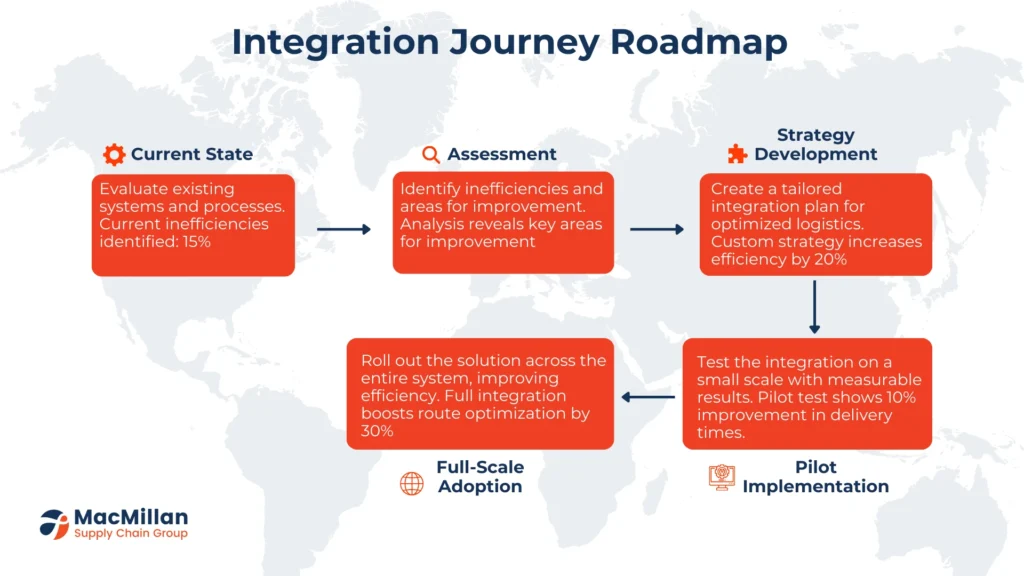 Integration Journey Roadmap

Current State

Evaluate existing systems and processes. Current inefficiencies identified: 15%

Assessment

Identify inefficiencies and areas for improvement. Analysis reveals key areas for improvement

Strategy Development

Create a tailored integration plan for optimized logistics. Custom strategy increases efficiency by 20%

Test the integration on a small scale with measurable results. Pilot test shows 10% improvement in delivery times.

Pilot Implementation

Roll out the solution across the entire system, improving efficiency. Full integration boosts route optimization by 30%

Full-Scale Adoption

MacMillan
Supply Chain Group